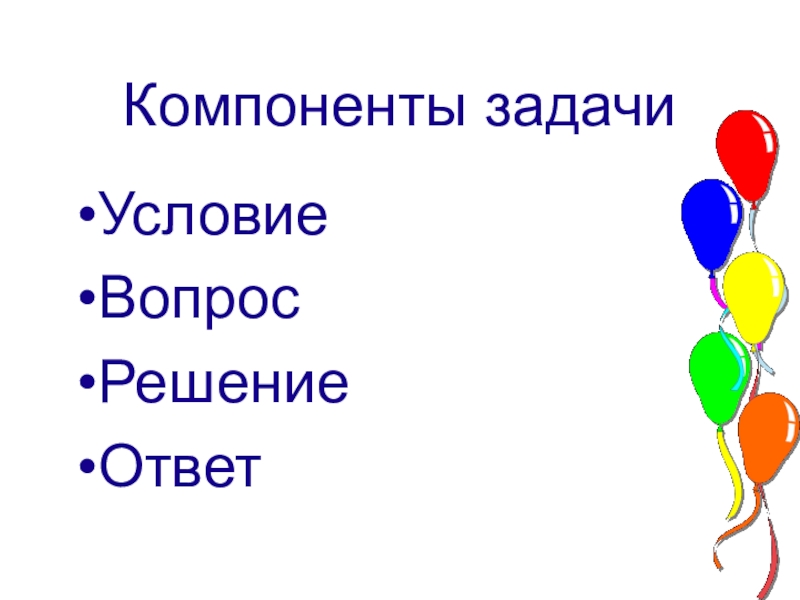 Компоненты задачи

•Условие
•Вопрос
•Решение
•Ответ